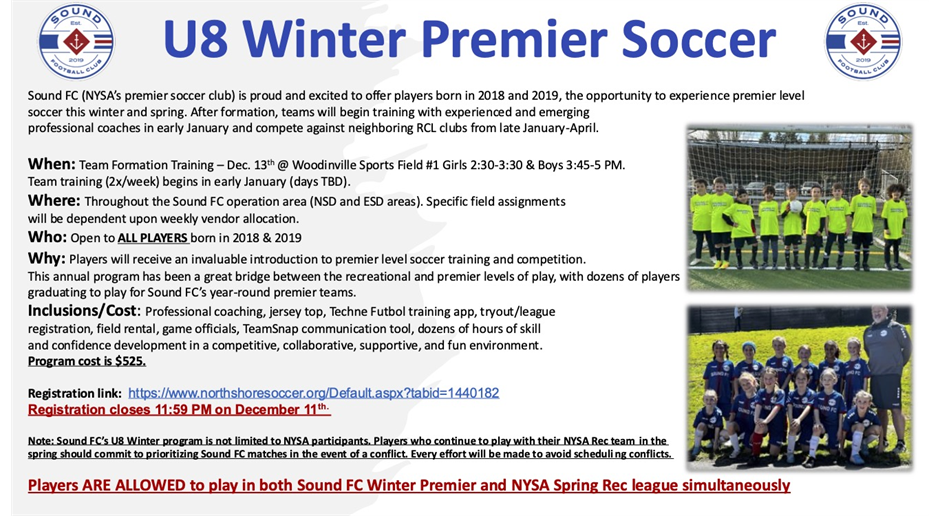 SOUND Est. 2019 FOOTBALL CLUB

U8 Winter Premier Soccer

SOUND Est. 2019 FOOTBALL CLUB

Sound FC (NYSA's premier soccer club) is proud and excited to offer players born in 2018 and 2019, the opportunity to experience premier level soccer this winter and spring. After formation, teams will begin training with experienced and emerging professional coaches in early January and compete against neighboring RCL clubs from late January-April.

When: Team Formation Training – Dec. 13th @ Woodinville Sports Field #1 Girls 2:30-3:30 & Boys 3:45-5 PM. Team training (2x/week) begins in early January (days TBD).

Where: Throughout the Sound FC operation area (NSD and ESD areas). Specific field assignments will be dependent upon weekly vendor allocation.

Who: Open to ALL PLAYERS born in 2018 & 2019

Why: Players will receive an invaluable introduction to premier level soccer training and competition. This annual program has been a great bridge between the recreational and premier levels of play, with dozens of players graduating to play for Sound FC's year-round premier teams.

Inclusions/Cost: Professional coaching, jersey top, Techne Futbol training app, tryout/league registration, field rental, game officials, TeamSnap communication tool, dozens of hours of skill and confidence development in a competitive, collaborative, supportive, and fun environment.
Program cost is $525.

Registration link: https://www.northshoresoccer.org/Default.aspx?tabid=1440182
Registration closes 11:59 PM on December 11th.

Note: Sound FC's U8 Winter program is not limited to NYSA participants. Players who continue to play with their NYSA Rec team in the spring should commit to prioritizing Sound FC matches in the event of a conflict. Every effort will be made to avoid scheduling conflicts.

Players ARE ALLOWED to play in both Sound FC Winter Premier and NYSA Spring Rec league simultaneously